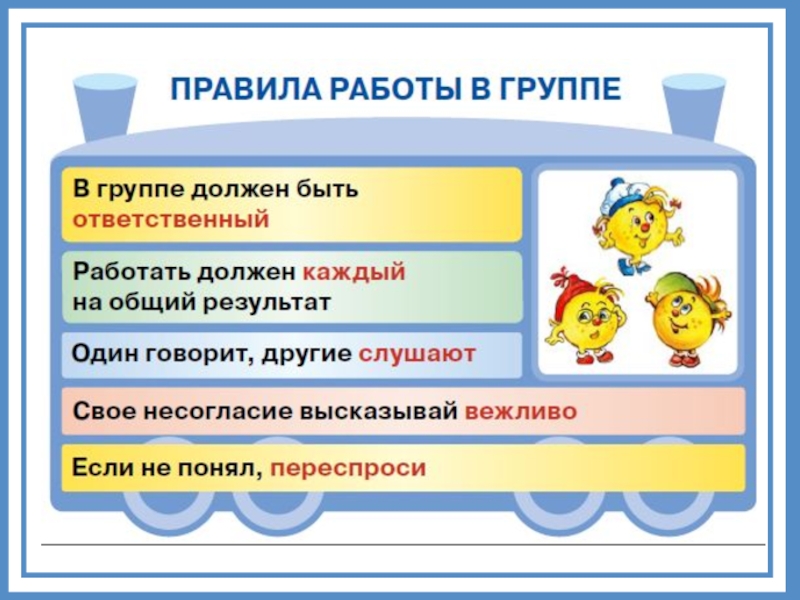 ПРАВИЛА РАБОТЫ В ГРУППЕ

В группе должен быть ответственный

Работать должен каждый на общий результат

Один говорит, другие слушают

Свое несогласие высказывай вежливо

Если не понял, переспроси